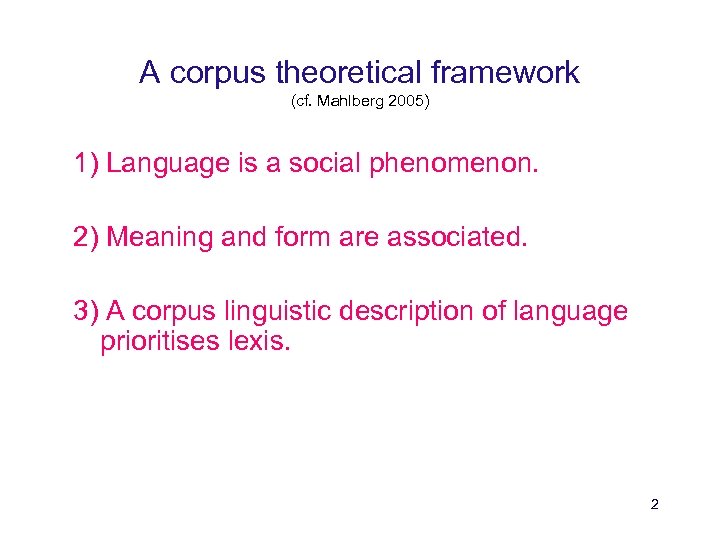 A corpus theoretical framework
(cf. Mahlberg 2005)

1) Language is a social phenomenon.

2) Meaning and form are associated.

3) A corpus linguistic description of language prioritises lexis.

2